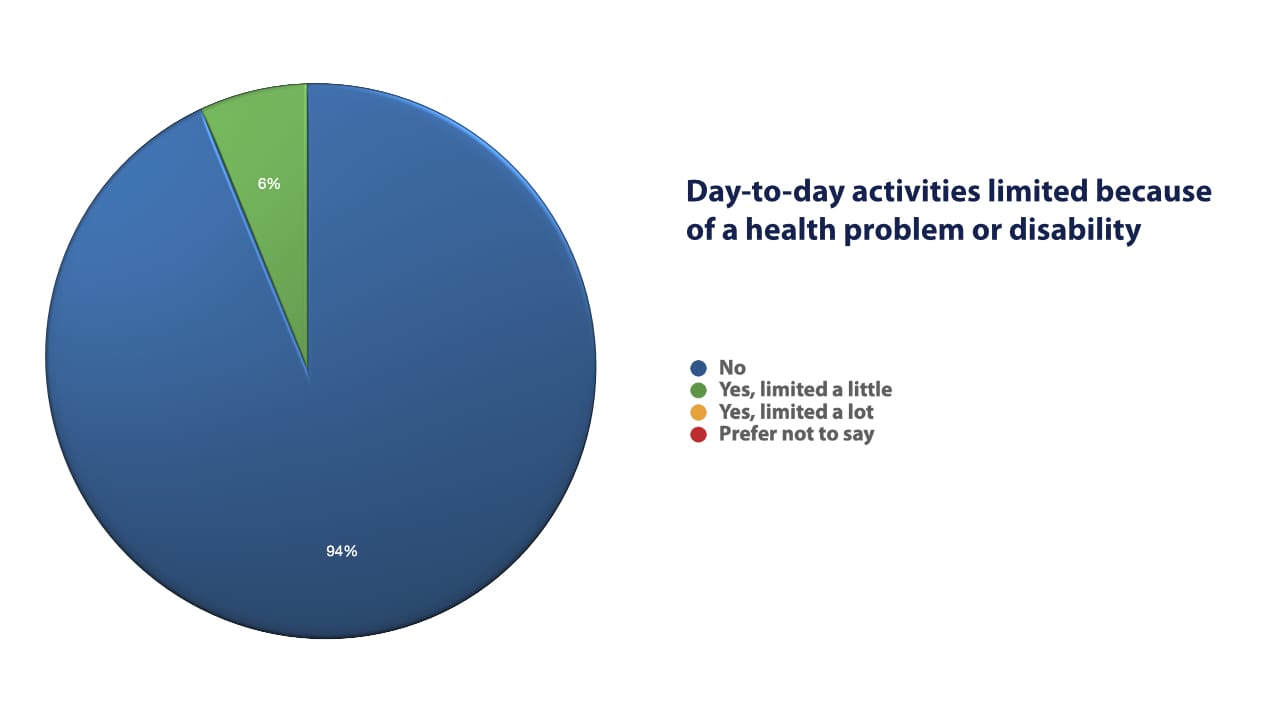 6%

94%

Day-to-day activities limited because of a health problem or disability

No
Yes, limited a little
Yes, limited a lot
Prefer not to say